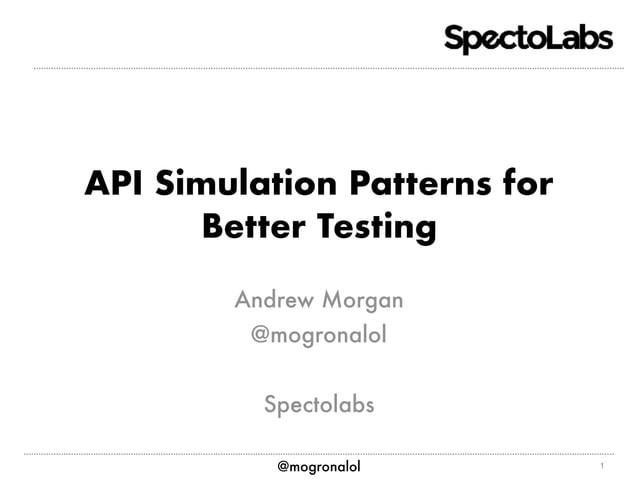 SpectoLabs

API Simulation Patterns for Better Testing

Andrew Morgan
@mogronalol

Spectolabs

@mogronalol

1